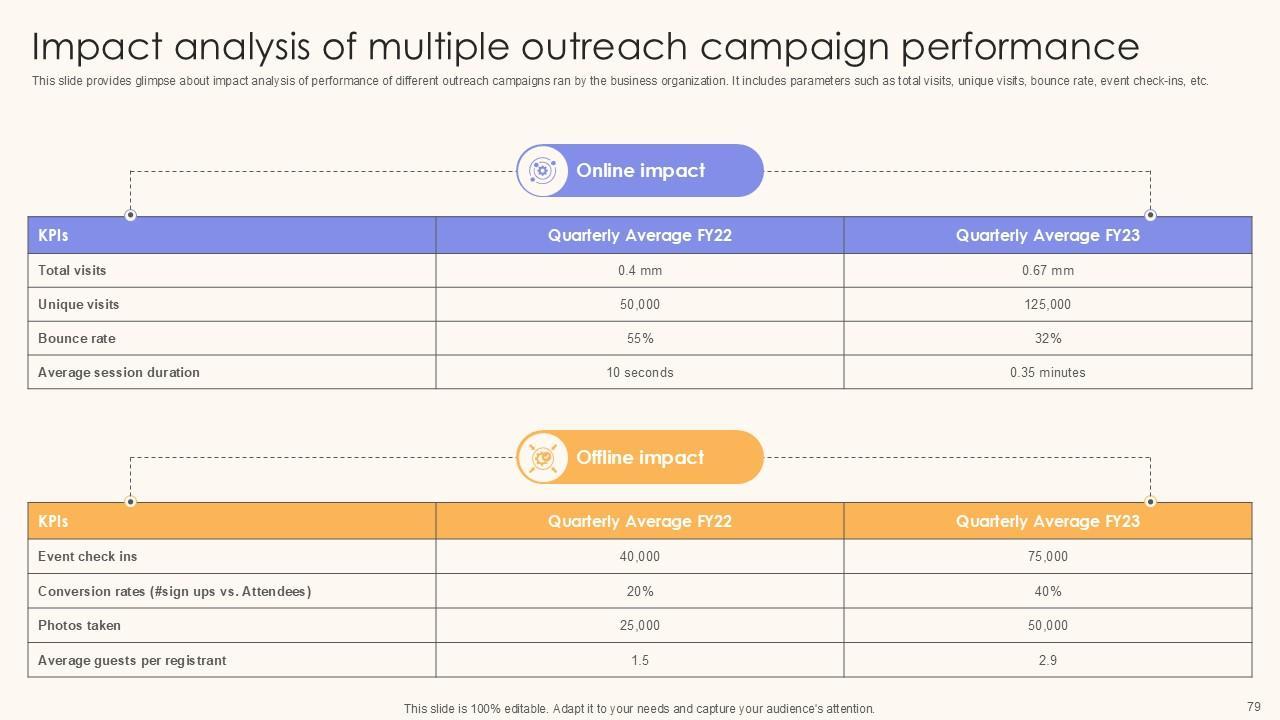 Impact analysis of multiple outreach campaign performance

This slide provides glimpse about impact analysis of performance of different outreach campaigns ran by the business organization. It includes parameters such as total visits, unique visits, bounce rate, event check-ins, etc.

Online impact

| KPIs | Quarterly Average FY22 | Quarterly Average FY23 |
|---|---|---|
| Total visits | 0.4 mm | 0.67 mm |
| Unique visits | 50,000 | 125,000 |
| Bounce rate | 55% | 32% |
| Average session duration | 10 seconds | 0.35 minutes |

Offline impact

| KPIs | Quarterly Average FY22 | Quarterly Average FY23 |
|---|---|---|
| Event check ins | 40,000 | 75,000 |
| Conversion rates (#sign ups vs. Attendees) | 20% | 40% |
| Photos taken | 25,000 | 50,000 |
| Average guests per registrant | 1.5 | 2.9 |

This slide is 100% editable. Adapt it to your needs and capture your audience's attention.

79